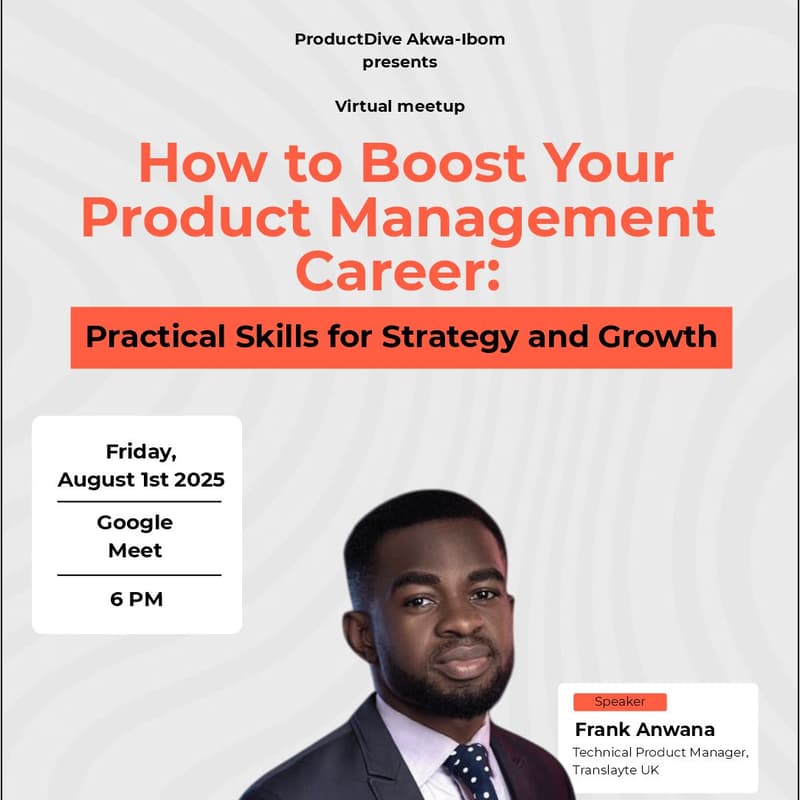 ProductDive Akwa-Ibom
presents

Virtual meetup

How to Boost Your Product Management Career:

Practical Skills for Strategy and Growth

Friday, August 1st 2025

Google Meet

6 PM

Speaker

Frank Anwana

Technical Product Manager, Translayte UK